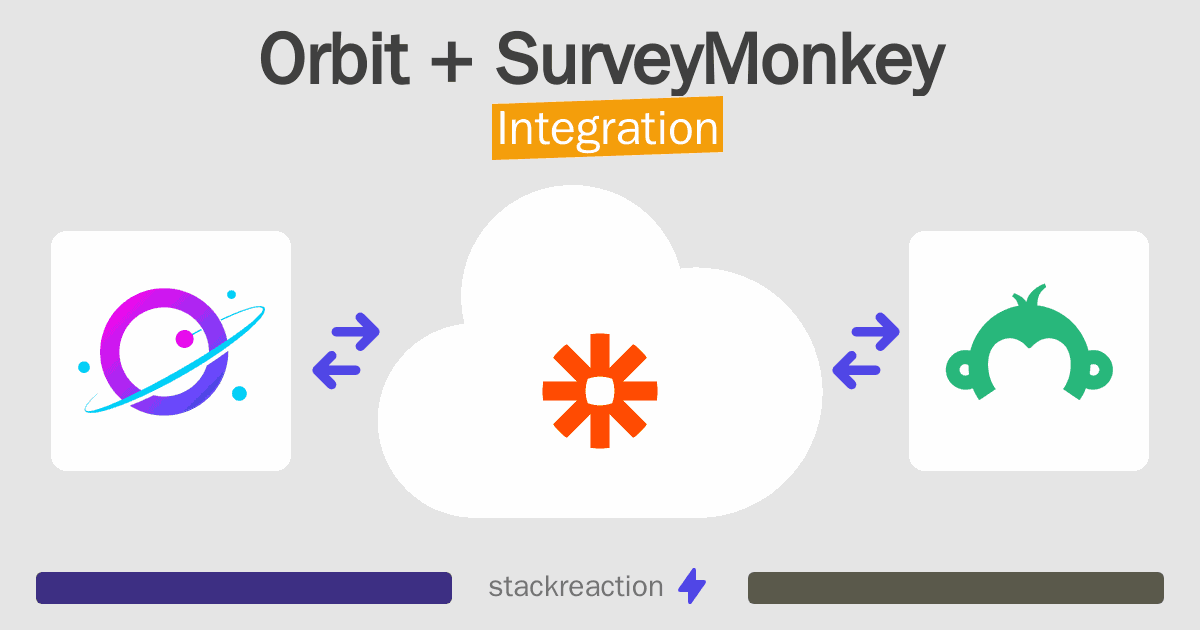 Orbit + SurveyMonkey
Integration

stackreaction